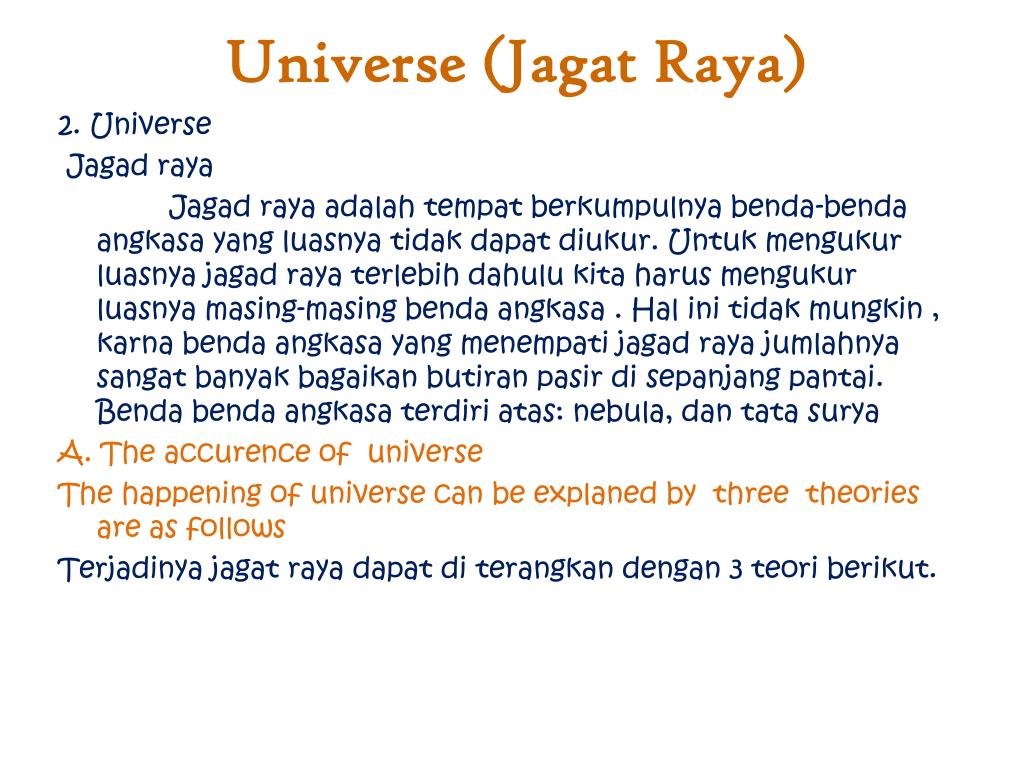 Universe (Jagat Raya)

2. Universe

Jagad raya

Jagad raya adalah tempat berkumpulnya benda-benda angkasa yang luasnya tidak dapat diukur. Untuk mengukur luasnya jagad raya terlebih dahulu kita harus mengukur luasnya masing-masing benda angkasa . Hal ini tidak mungkin , karna benda angkasa yang menempati jagad raya jumlahnya sangat banyak bagaikan butiran pasir di sepanjang pantai. Benda benda angkasa terdiri atas: nebula, dan tata surya

A. The accurence of universe

The happening of universe can be explaned by three theories are as follows

Terjadinya jagat raya dapat di terangkan dengan 3 teori berikut.